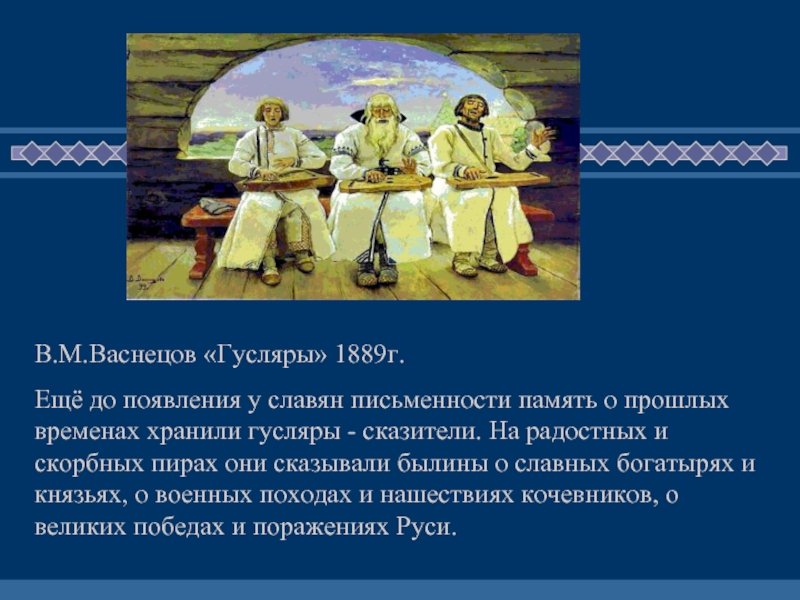 В.М.Васнецов «Гусляры» 1889г.

Ещё до появления у славян письменности память о прошлых временах хранили гусляры - сказители. На радостных и скорбных пирах они сказывали былины о славных богатырях и князьях, о военных походах и нашествиях кочевников, о великих победах и поражениях Руси.